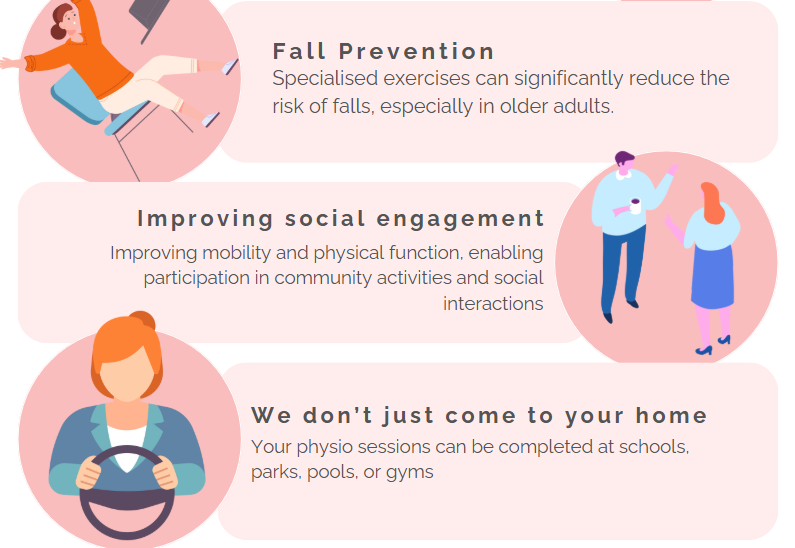 Fall Prevention
Specialised exercises can significantly reduce the risk of falls, especially in older adults.

Improving social engagement
Improving mobility and physical function, enabling participation in community activities and social interactions

We don't just come to your home
Your physio sessions can be completed at schools, parks, pools, or gyms